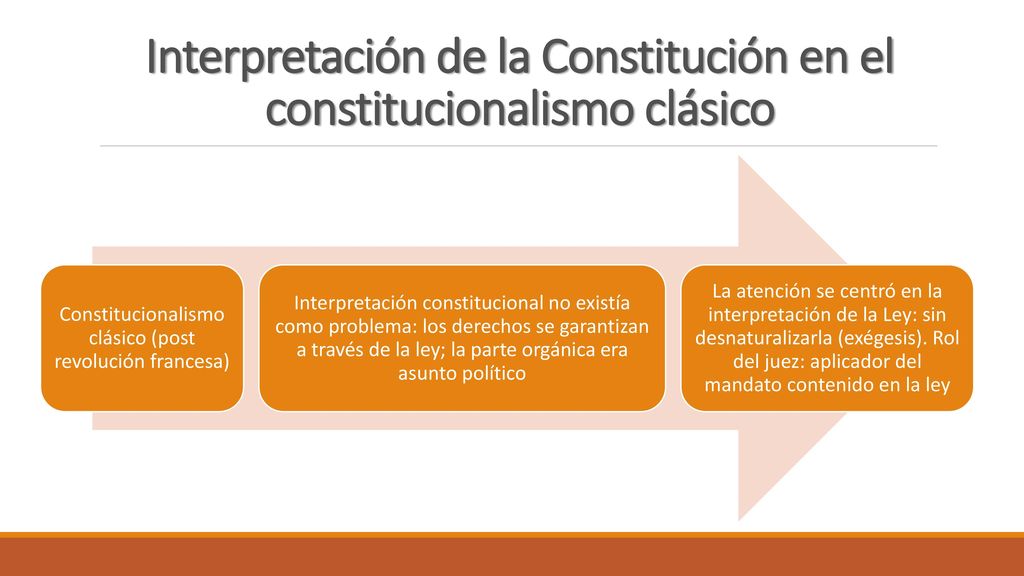 Interpretación de la Constitución en el constitucionalismo clásico

Constitucionalismo clásico (post revolución francesa)

Interpretación constitucional no existía como problema: los derechos se garantizan a través de la ley; la parte orgánica era asunto político

La atención se centró en la interpretación de la Ley: sin desnaturalizarla (exégesis). Rol del juez: aplicador del mandato contenido en la ley